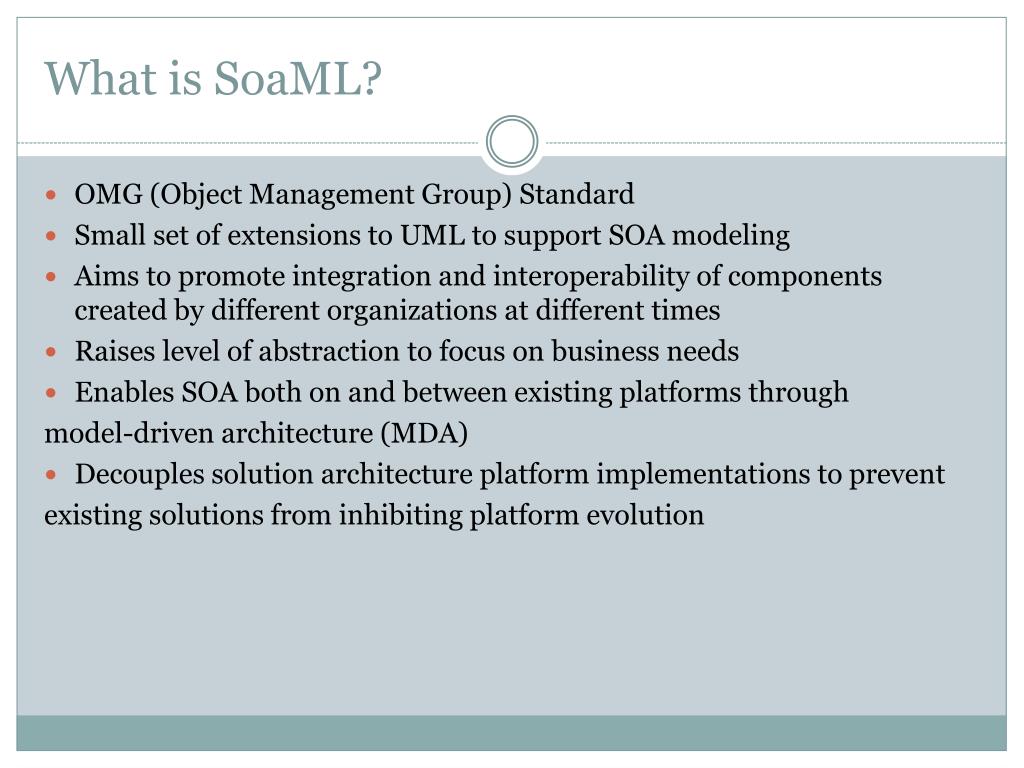 What is SoaML?

- OMG (Object Management Group) Standard
- Small set of extensions to UML to support SOA modeling
- Aims to promote integration and interoperability of components created by different organizations at different times
- Raises level of abstraction to focus on business needs
- Enables SOA both on and between existing platforms through model-driven architecture (MDA)
- Decouples solution architecture platform implementations to prevent existing solutions from inhibiting platform evolution